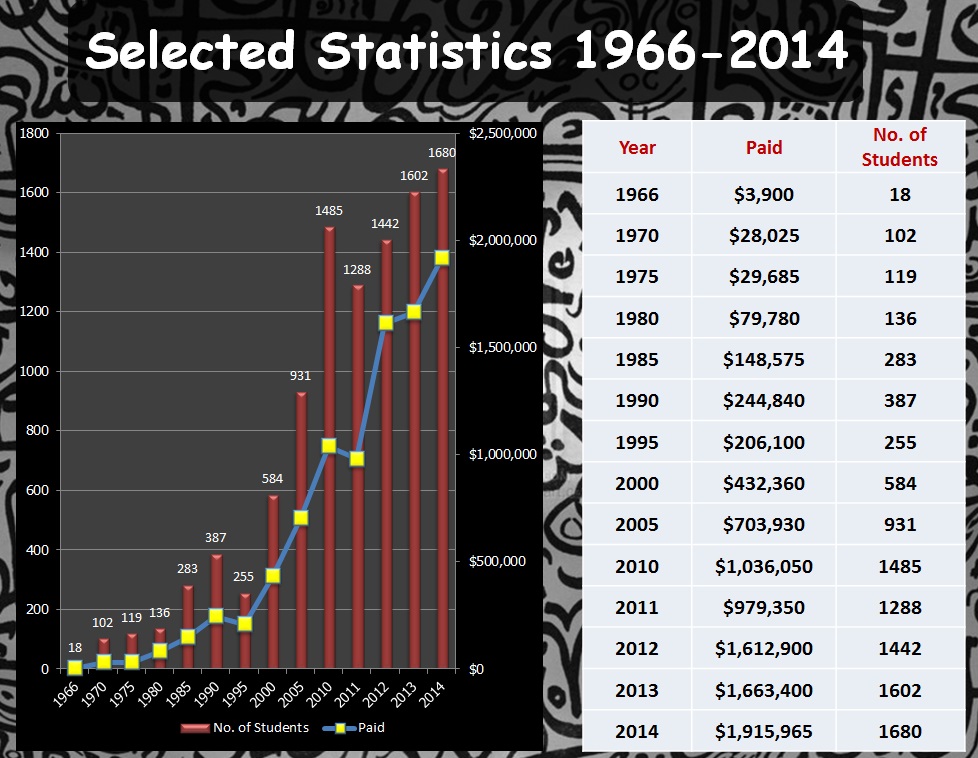 Selected Statistics 1966-2014

1800
1600
1400
1200
1000
800
600
400
200
0

$2,500,000
$2,000,000
$1,500,000
$1,000,000
$500,000
$0

18 102 119 136 283 387 255 584 931 1485 1288 1442 1602 1680

1966 1970 1975 1980 1985 1990 1995 2000 2005 2010 2011 2012 2013 2014

No. of Students
Paid

| Year | Paid | No. of Students |
|---|---|---|
| 1966 | $3,900 | 18 |
| 1970 | $28,025 | 102 |
| 1975 | $29,685 | 119 |
| 1980 | $79,780 | 136 |
| 1985 | $148,575 | 283 |
| 1990 | $244,840 | 387 |
| 1995 | $206,100 | 255 |
| 2000 | $432,360 | 584 |
| 2005 | $703,930 | 931 |
| 2010 | $1,036,050 | 1485 |
| 2011 | $979,350 | 1288 |
| 2012 | $1,612,900 | 1442 |
| 2013 | $1,663,400 | 1602 |
| 2014 | $1,915,965 | 1680 |